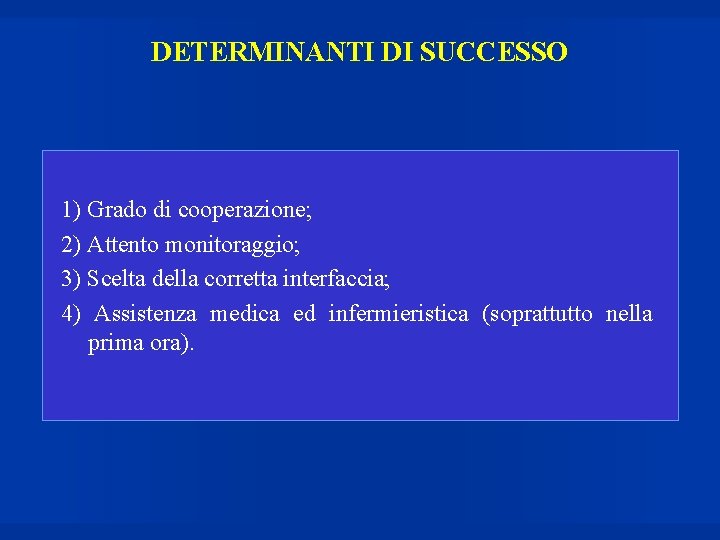 DETERMINANTI DI SUCCESSO

1) Grado di cooperazione;

2) Attento monitoraggio;

3) Scelta della corretta interfaccia;

4) Assistenza medica ed infermieristica (soprattutto nella prima ora).